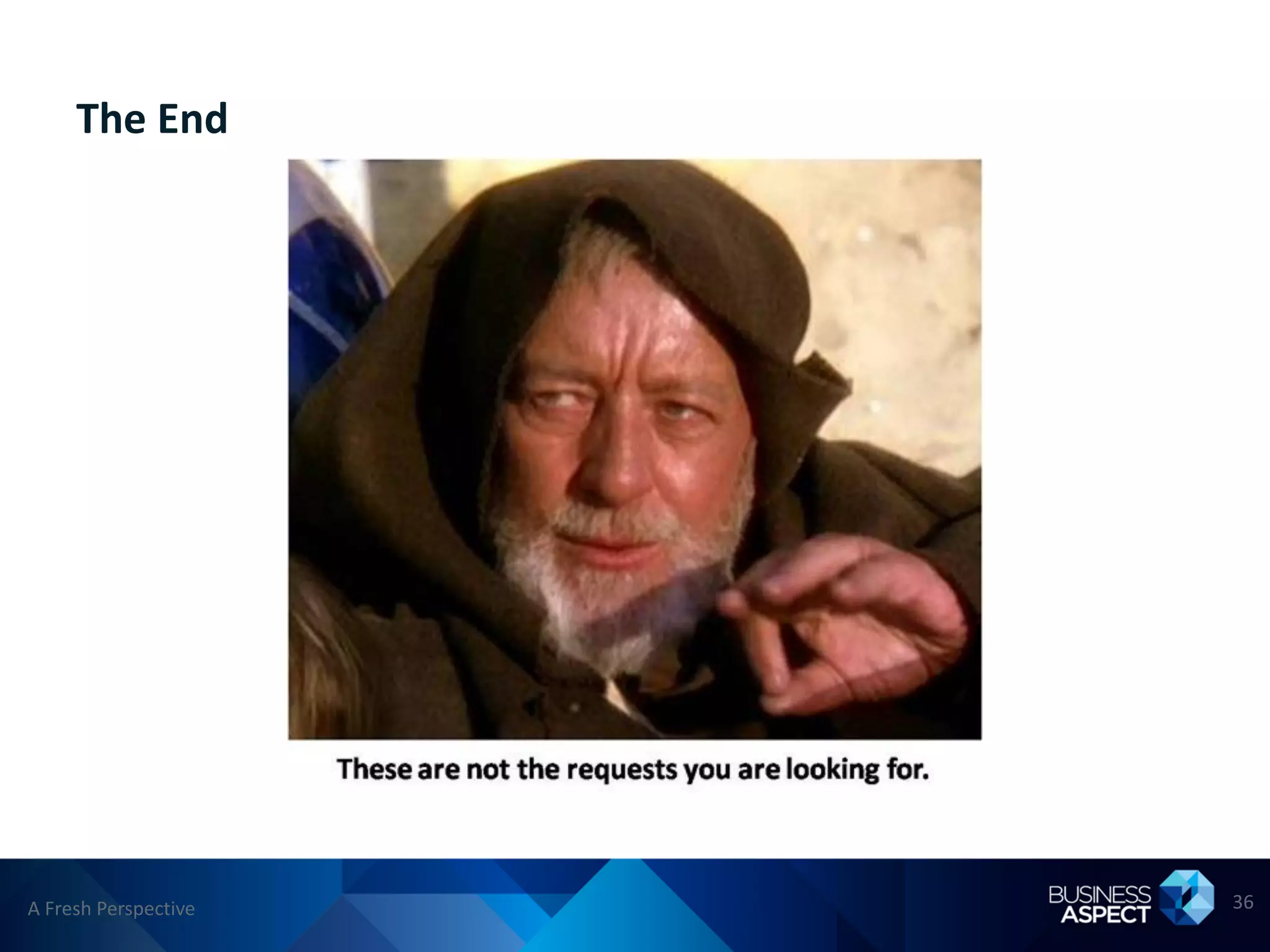 The End

These are not the requests you are looking for.

A Fresh Perspective

BUSINESS ASPECT

36